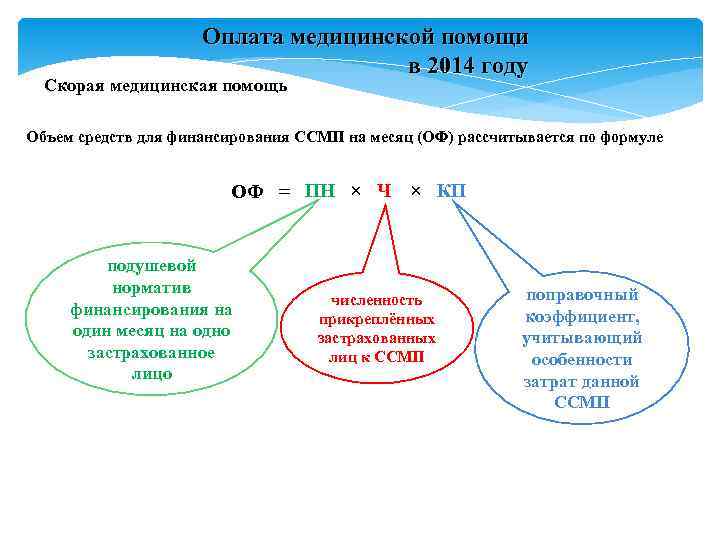 Оплата медицинской помощи в 2014 году

Скорая медицинская помощь

Объем средств для финансирования ССМП на месяц (ОФ) рассчитывается по формуле

ОФ = ПН × Ч × КП

подушевой норматив финансирования на один месяц на одно застрахованное лицо

численность прикреплённых застрахованных лиц к ССМП

поправочный коэффициент, учитывающий особенности затрат данной ССМП